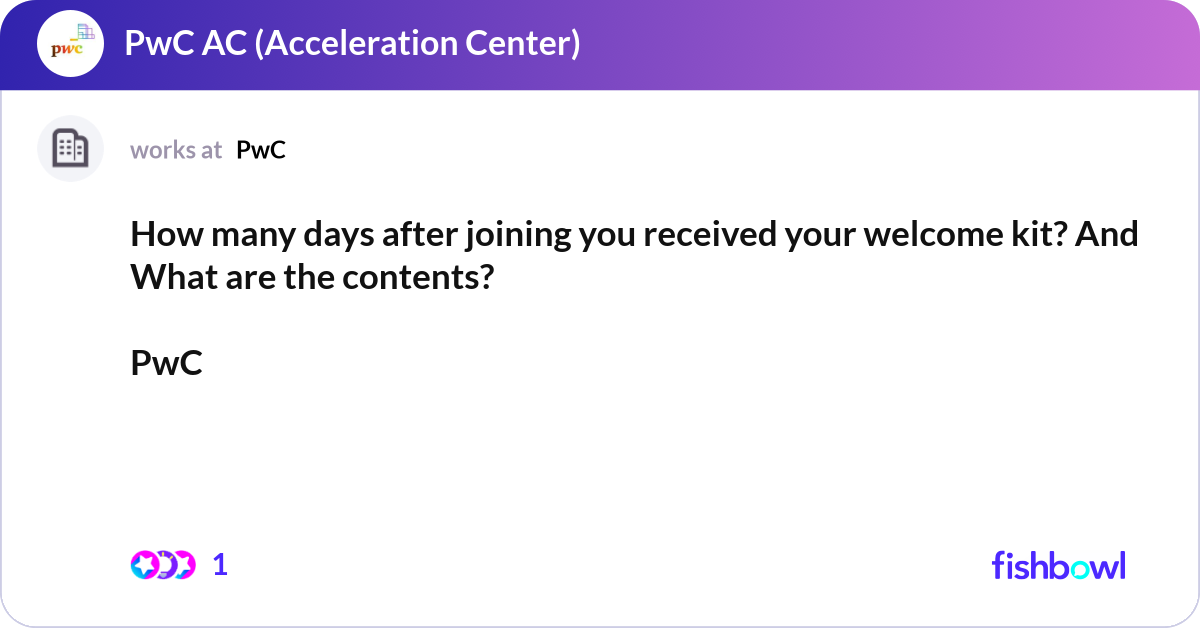 pwc

PwC AC (Acceleration Center)

works at PwC

How many days after joining you received your welcome kit? And What are the contents?

PwC

1

fishbowl